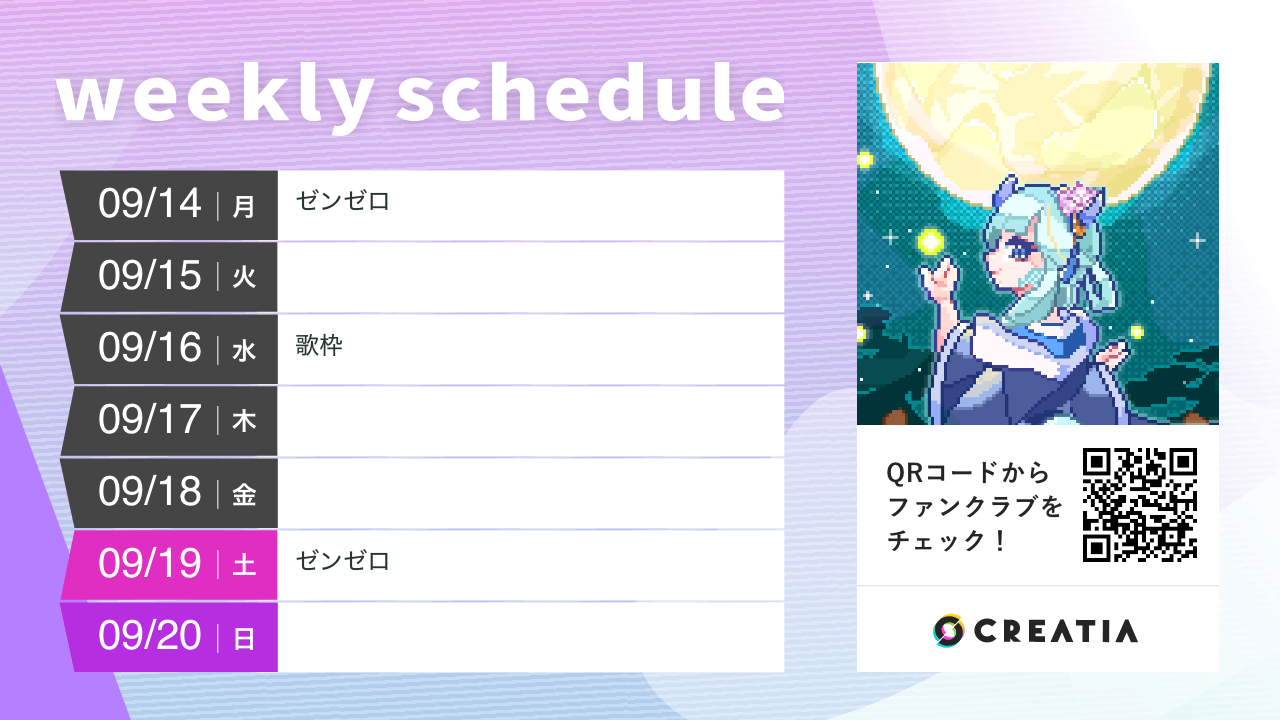 weekly schedule

09/14 | 月 ゼンゼロ

09/15 | 火

09/16 | 水 歌枠

09/17 | 木

09/18 | 金

09/19 | 土 ゼンゼロ

09/20 | 日

QRコードから
ファンクラブを
チェック！

CREATIA